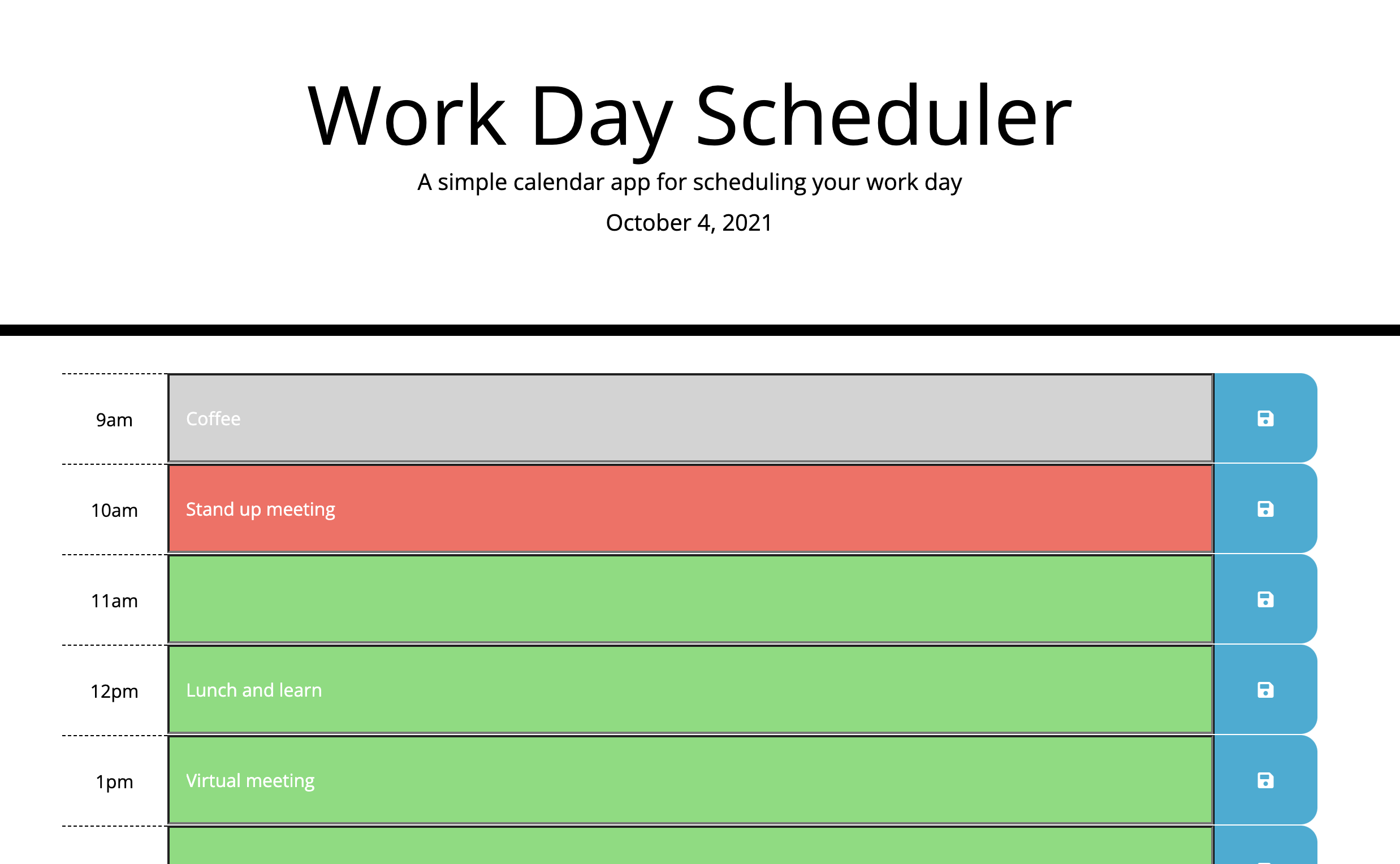 Work Day Scheduler

A simple calendar app for scheduling your work day

October 4, 2021

9am Coffee

10am Stand up meeting

11am

12pm Lunch and learn

1pm Virtual meeting